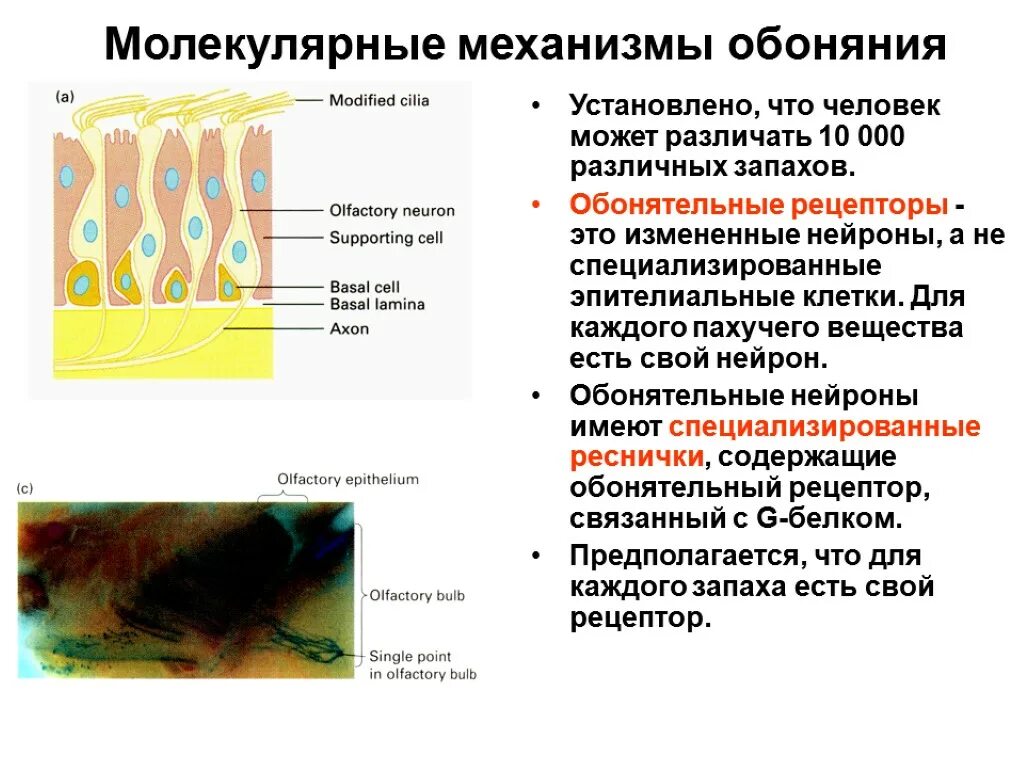 Молекулярные механизмы обоняния

(a)

Modified cilia

Olfactory neuron

Supporting cell

Basal cell

Basal lamina

Axon

(c)

Olfactory epithelium

Olfactory bulb

Single point in olfactory bulb

• Установлено, что человек может различать 10 000 различных запахов.

• Обонятельные рецепторы - это измененные нейроны, а не специализированные эпителиальные клетки. Для каждого пахучего вещества есть свой нейрон.

• Обонятельные нейроны имеют специализированные реснички, содержащие обонятельный рецептор, связанный с G-белком.

• Предполагается, что для каждого запаха есть свой рецептор.